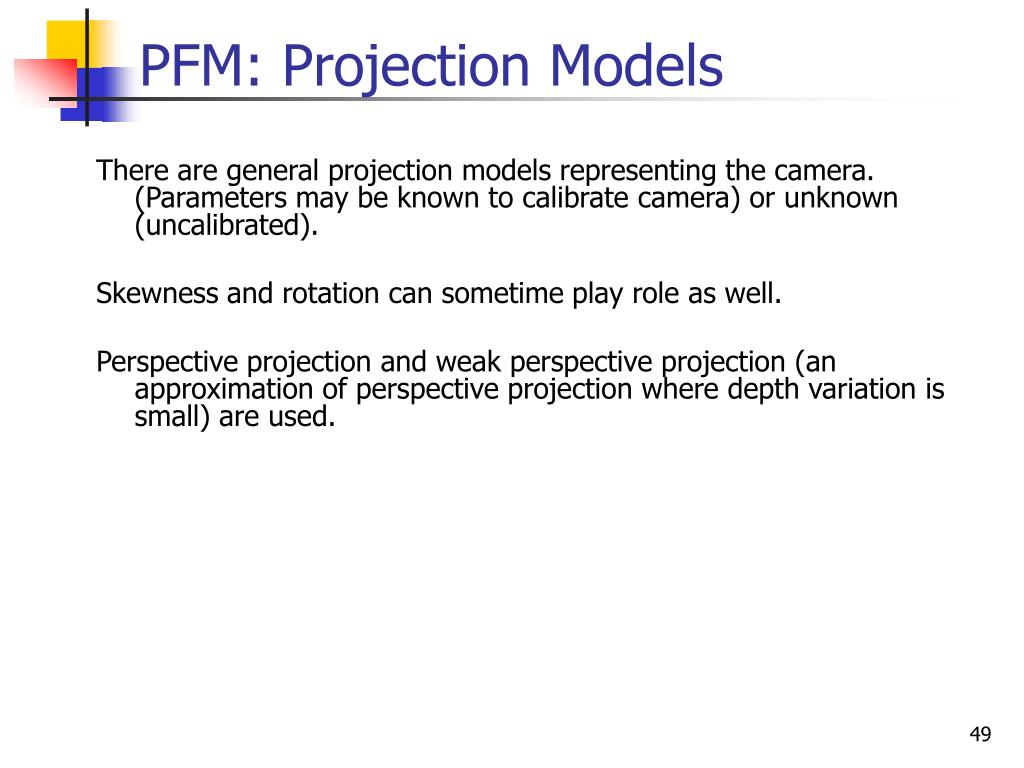 PFM: Projection Models

There are general projection models representing the camera. (Parameters may be known to calibrate camera) or unknown (uncalibrated).

Skewness and rotation can sometime play role as well.

Perspective projection and weak perspective projection (an approximation of perspective projection where depth variation is small) are used.

49